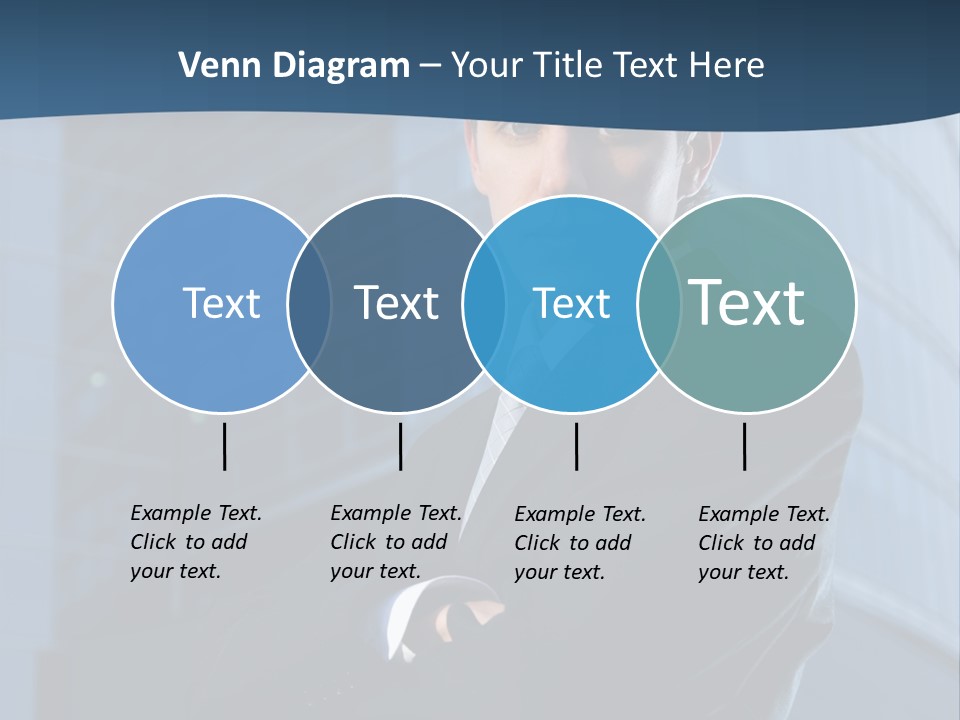 Venn Diagram – Your Title Text Here

Text

Text

Text

Text

Example Text. Click to add your text.

Example Text. Click to add your text.

Example Text. Click to add your text.

Example Text. Click to add your text.